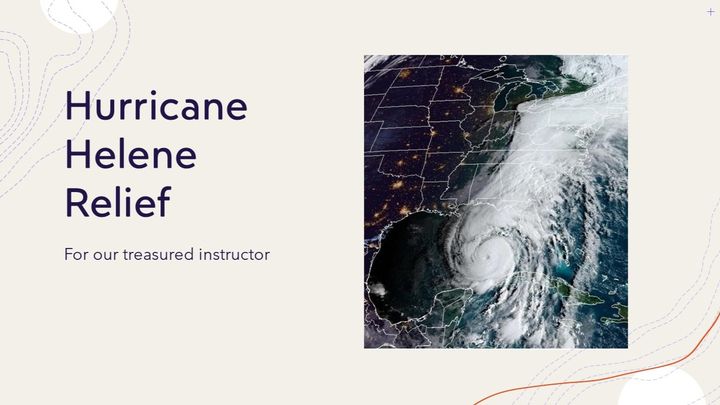 Hurricane Helene Relief

For our treasured instructor